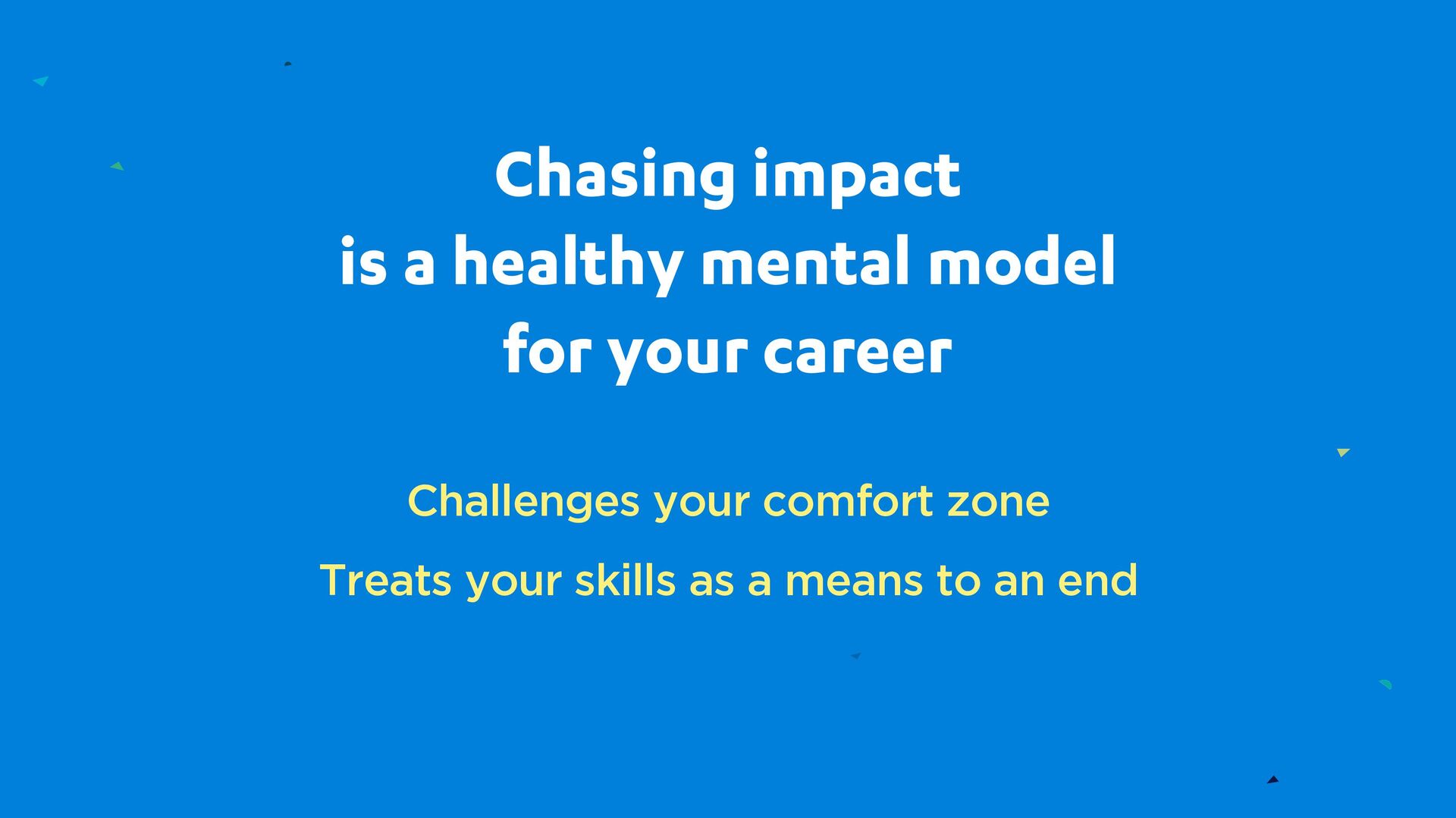 Chasing impact
is a healthy mental model
for your career

Challenges your comfort zone

Treats your skills as a means to an end